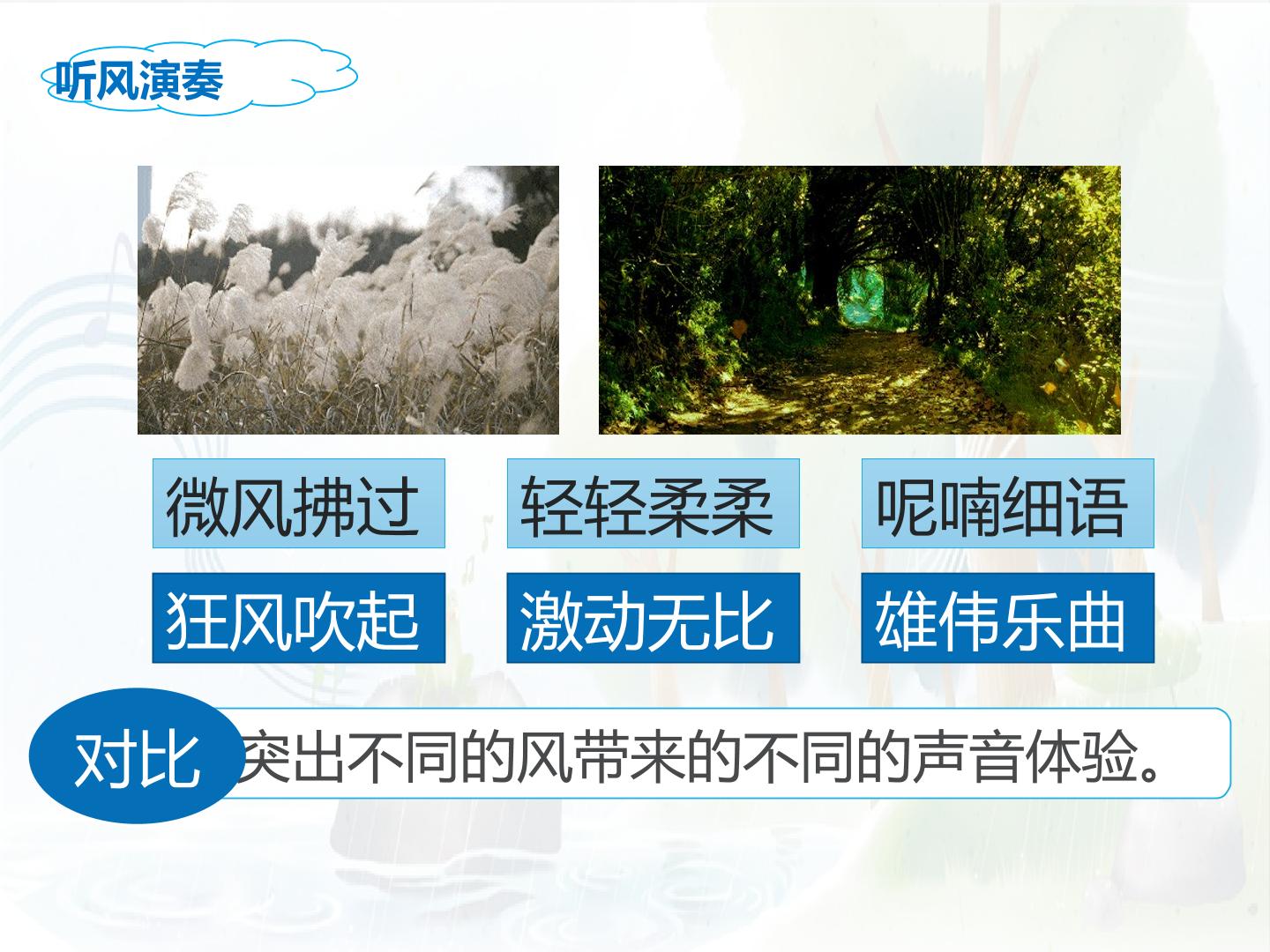 听风演奏

微风拂过　轻轻柔柔　呢喃细语

狂风吹起　激动无比　雄伟乐曲

对比 突出不同的风带来的不同的声音体验。